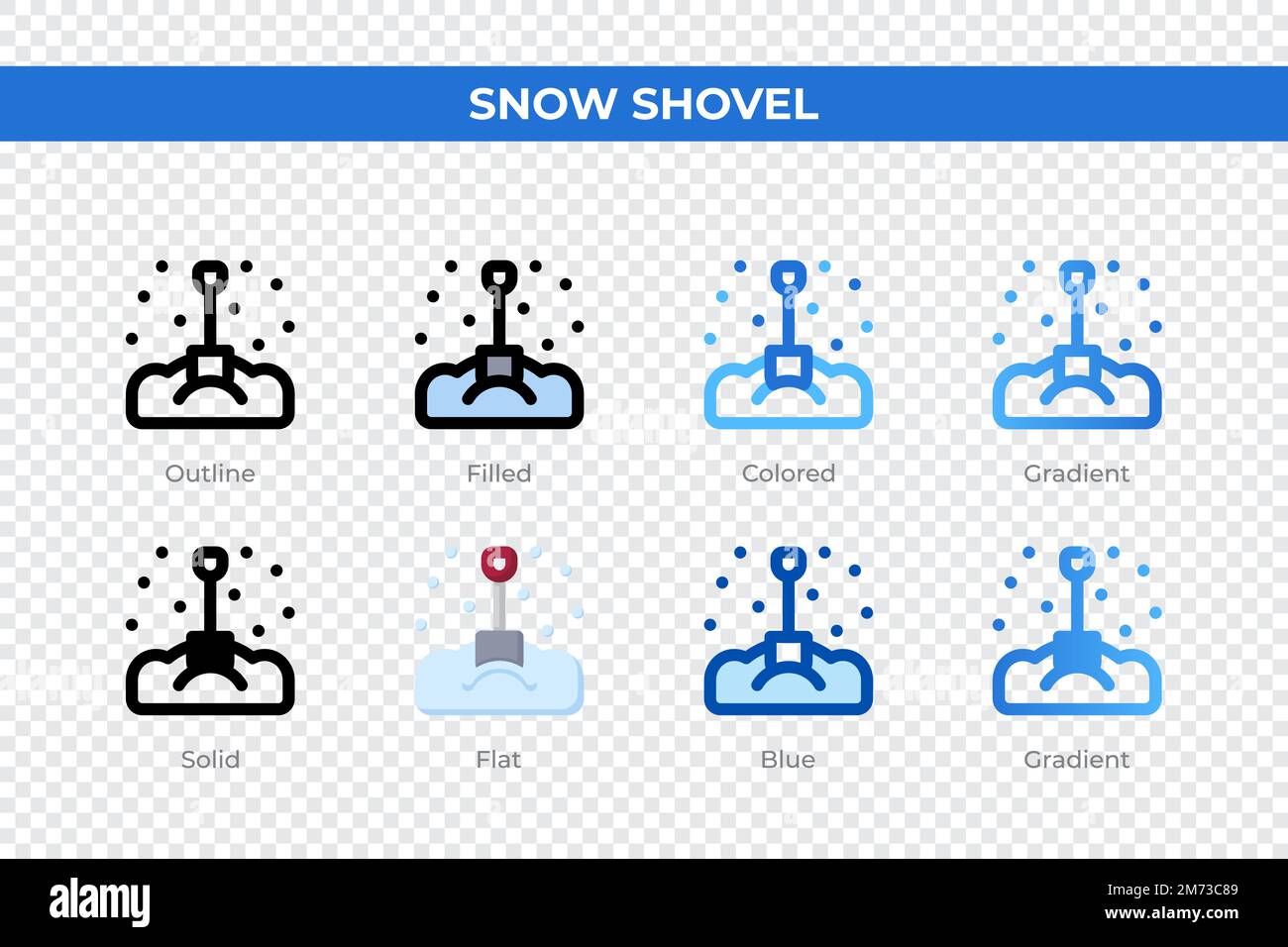 SNOW SHOVEL

Outline

Filled

Colored

Gradient

Solid

Flat

Blue

Gradient

alamy

Image ID: 2M73C89
www.alamy.com